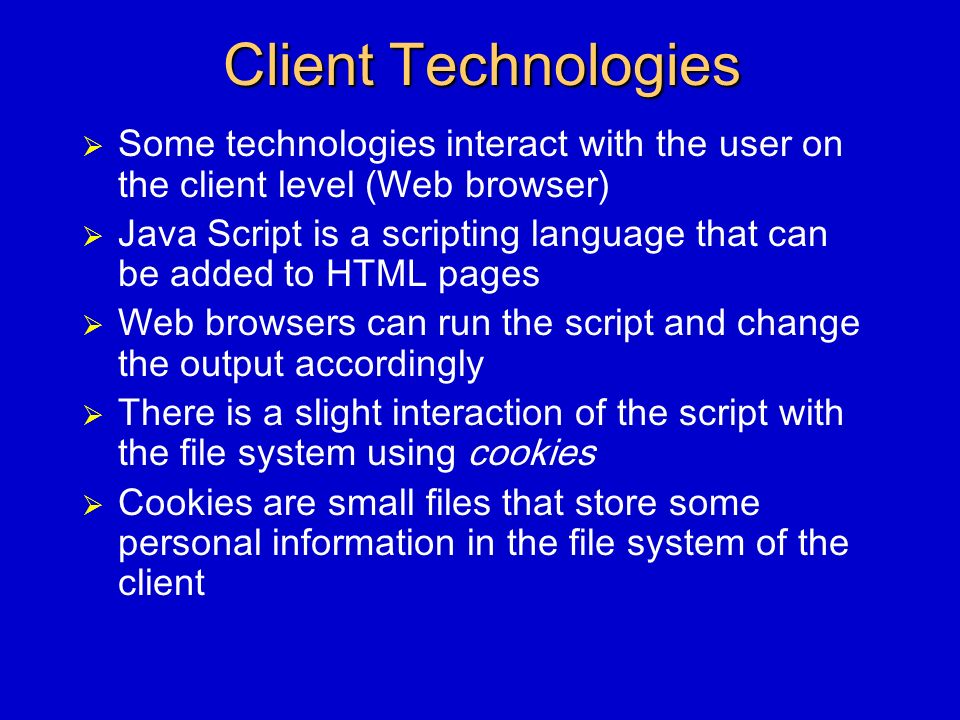 Client Technologies

➢ Some technologies interact with the user on the client level (Web browser)

➢ Java Script is a scripting language that can be added to HTML pages

➢ Web browsers can run the script and change the output accordingly

➢ There is a slight interaction of the script with the file system using cookies

➢ Cookies are small files that store some personal information in the file system of the client